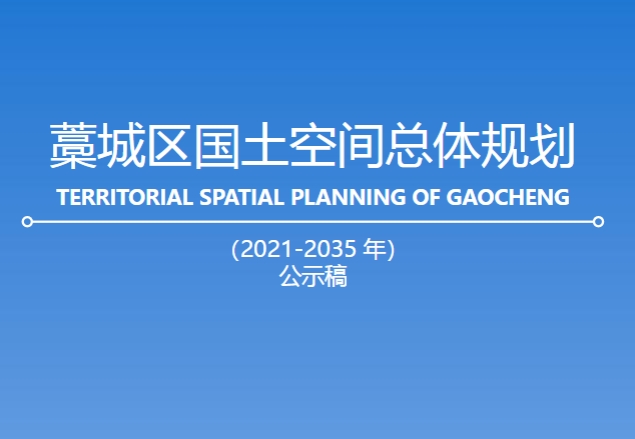 藁城区国土空间总体规划
TERRITORIAL SPATIAL PLANNING OF GAOCHENG

(2021-2035 年)
公示稿